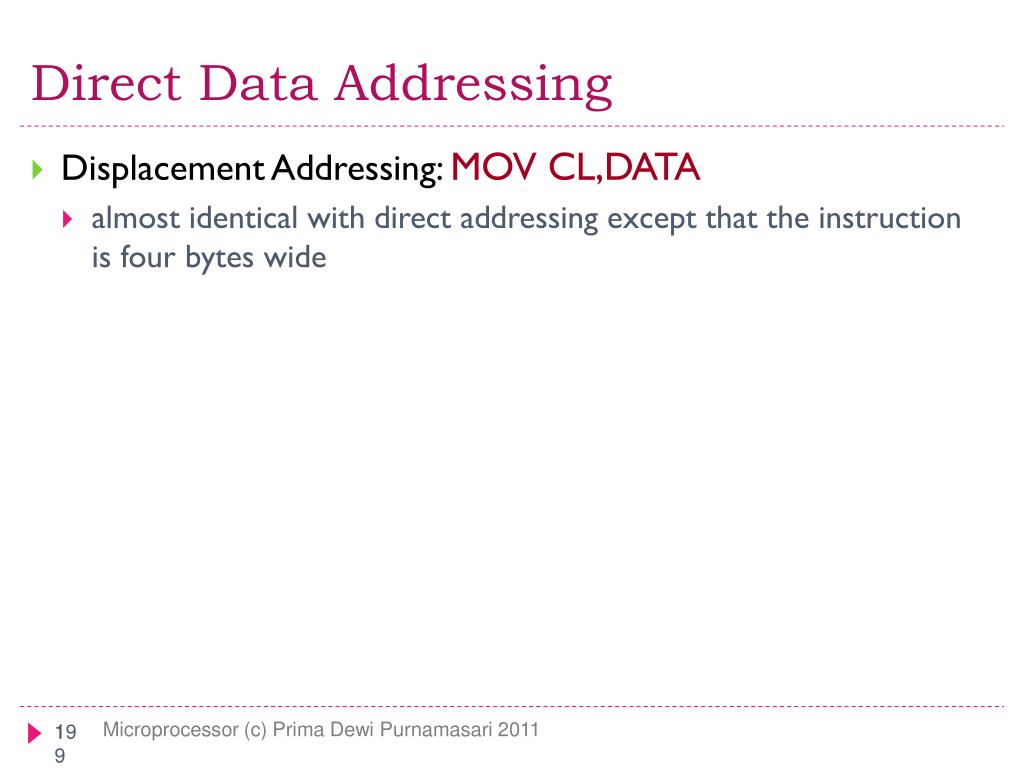 Direct Data Addressing

Displacement Addressing: MOV CL,DATA

almost identical with direct addressing except that the instruction is four bytes wide

199

Microprocessor (c) Prima Dewi Purnamasari 2011